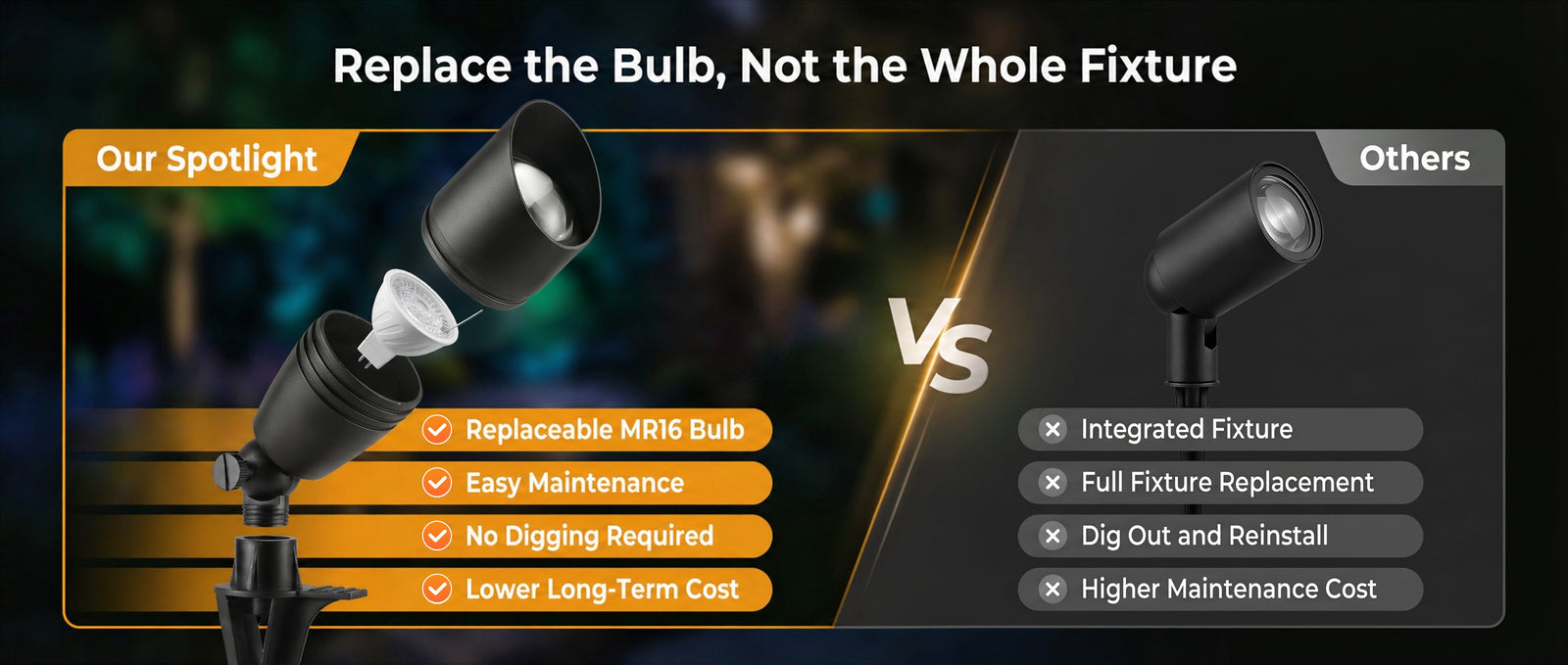 Replace the Bulb, Not the Whole Fixture

Our Spotlight

Replaceable MR16 Bulb
Easy Maintenance
No Digging Required
Lower Long-Term Cost

VS

Others

Integrated Fixture
Full Fixture Replacement
Dig Out and Reinstall
Higher Maintenance Cost